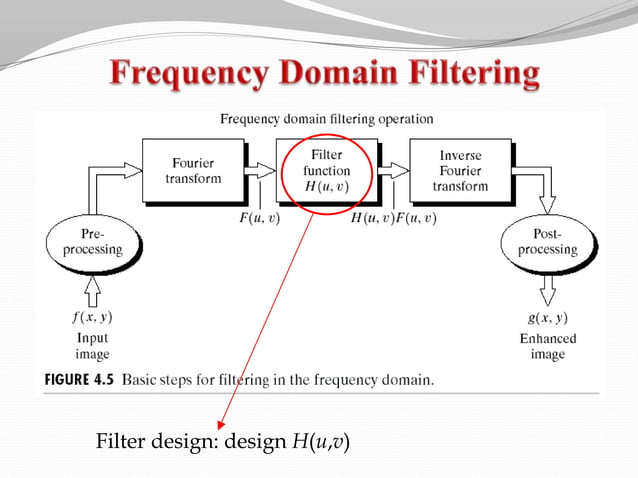 Frequency Domain Filtering

Frequency domain filtering operation

Fourier transform

Filter function $H(u, v)$

Inverse Fourier transform

$F(u, v)$

$H(u, v)F(u, v)$

Pre-processing

Post-processing

$f(x, y)$
Input image

$g(x, y)$
Enhanced image

FIGURE 4.5 Basic steps for filtering in the frequency domain.

Filter design: design $H(u,v)$